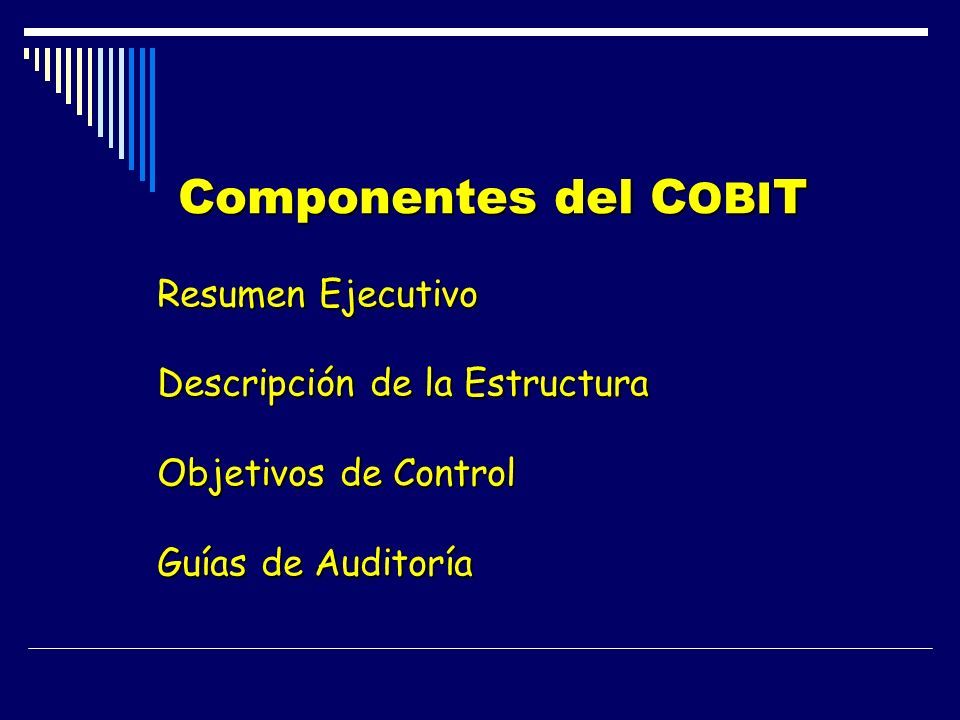 Componentes del COBIT

Resumen Ejecutivo

Descripción de la Estructura

Objetivos de Control

Guías de Auditoría